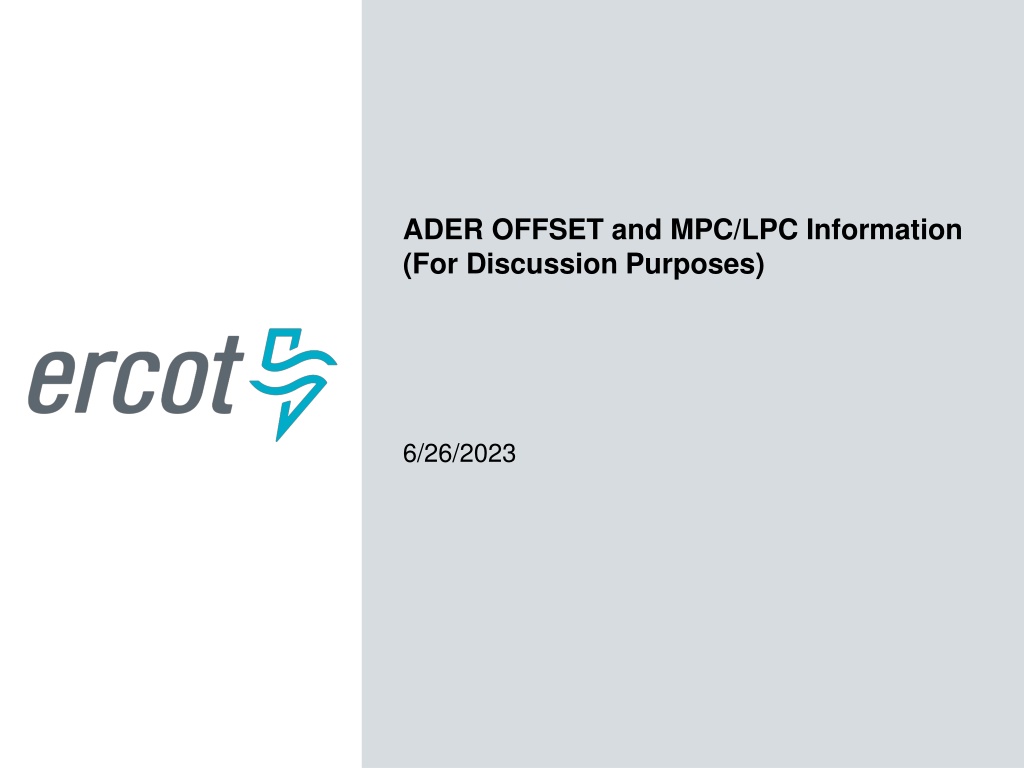 ercot

ADER OFFSET and MPC/LPC Information
(For Discussion Purposes)

6/26/2023